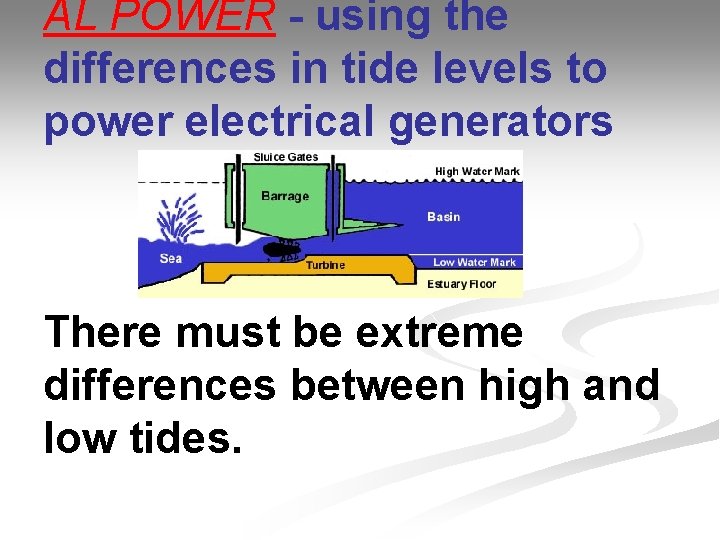 AL POWER - using the differences in tide levels to power electrical generators

Sluice Gates
High Water Mark
Barrage
Basin
Sea
Turbine
Low Water Mark
Estuary Floor

There must be extreme differences between high and low tides.